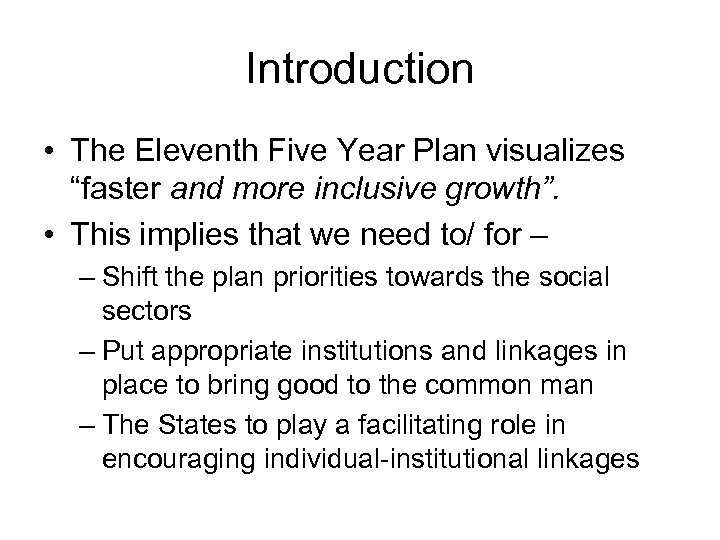 Introduction

• The Eleventh Five Year Plan visualizes “faster and more inclusive growth”.

• This implies that we need to/ for –

– Shift the plan priorities towards the social sectors

– Put appropriate institutions and linkages in place to bring good to the common man

– The States to play a facilitating role in encouraging individual-institutional linkages